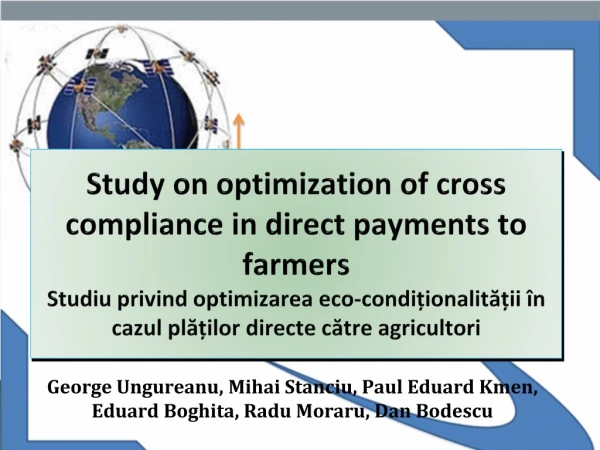 Study on optimization of cross compliance in direct payments to farmers
Studiu privind optimizarea eco-condiționalității în cazul plăților directe către agricultori

George Ungureanu, Mihai Stanciu, Paul Eduard Kmen, Eduard Boghita, Radu Moraru, Dan Bodescu